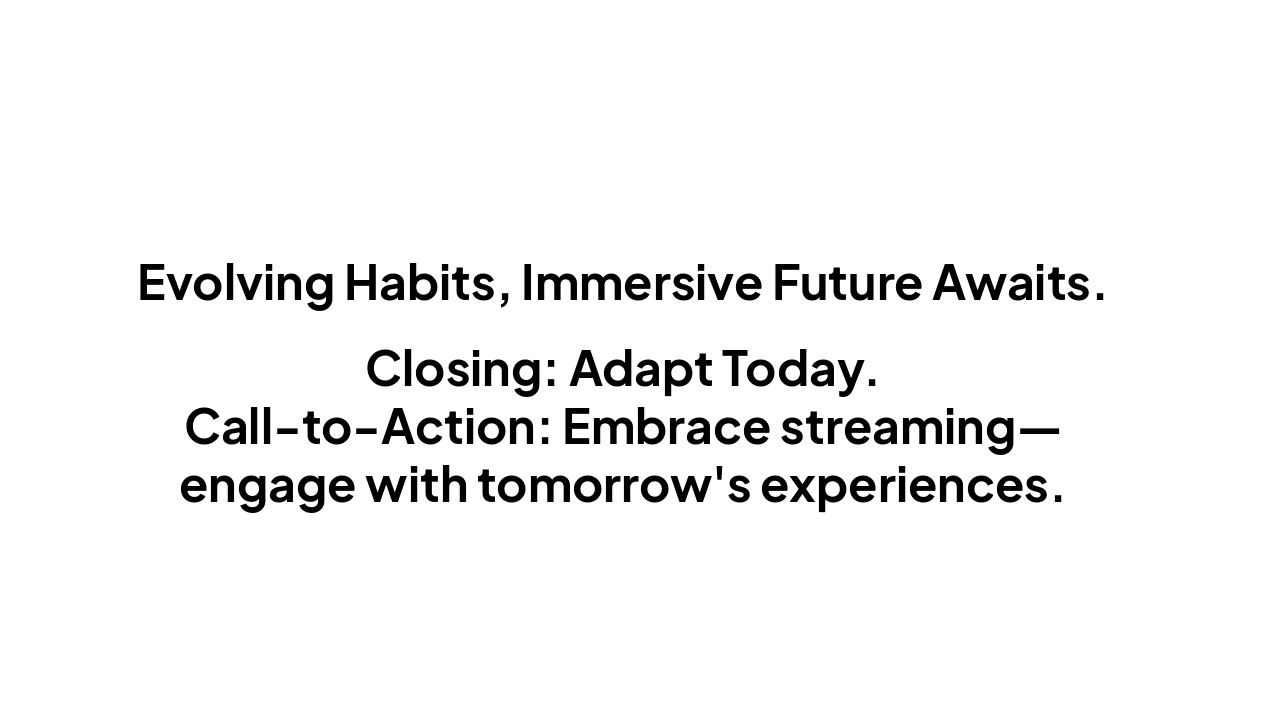 Evolving Habits, Immersive Future Awaits.

Closing: Adapt Today.
Call-to-Action: Embrace streaming—engage with tomorrow's experiences.